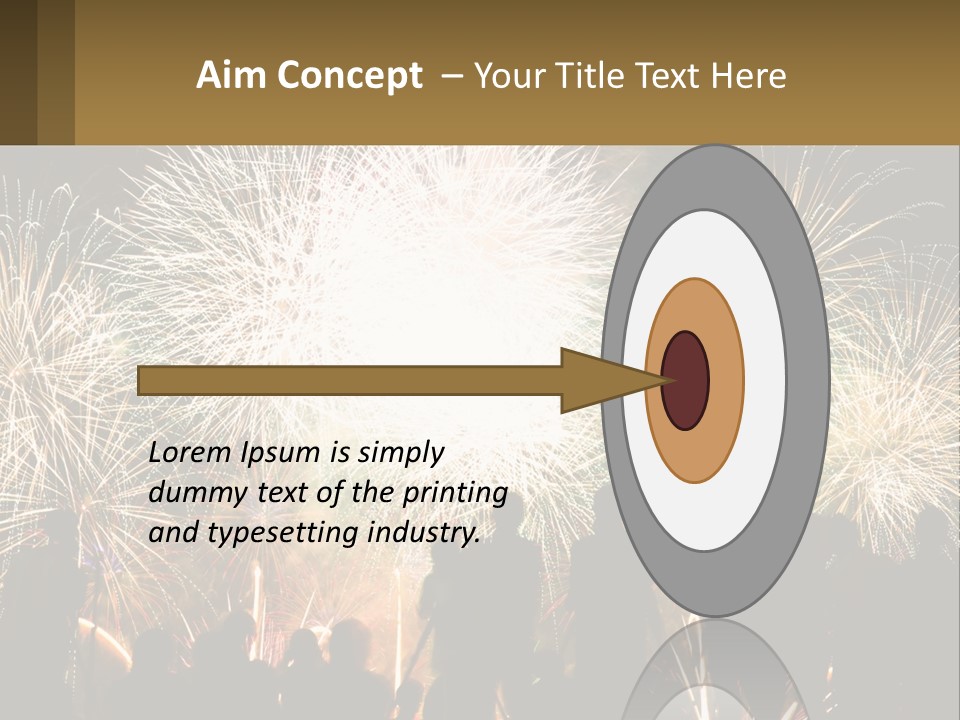 Aim Concept – Your Title Text Here

Lorem Ipsum is simply dummy text of the printing and typesetting industry.